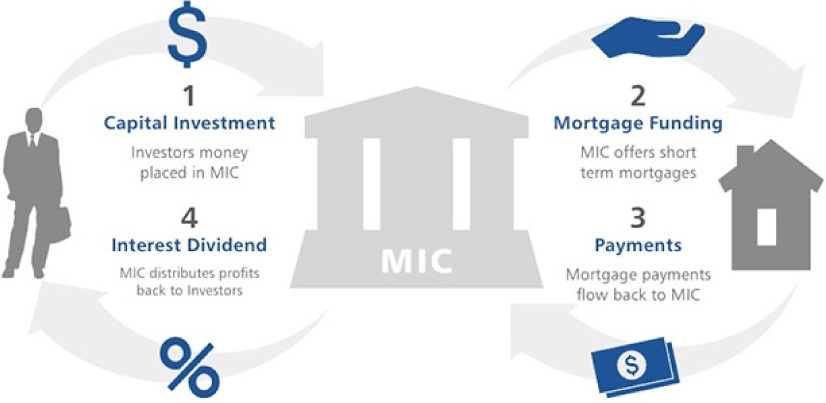 $

1
Capital Investment
Investors money placed in MIC

4
Interest Dividend
MIC distributes profits back to Investors

%

MIC

2
Mortgage Funding
MIC offers short term mortgages

3
Payments
Mortgage payments flow back to MIC

$